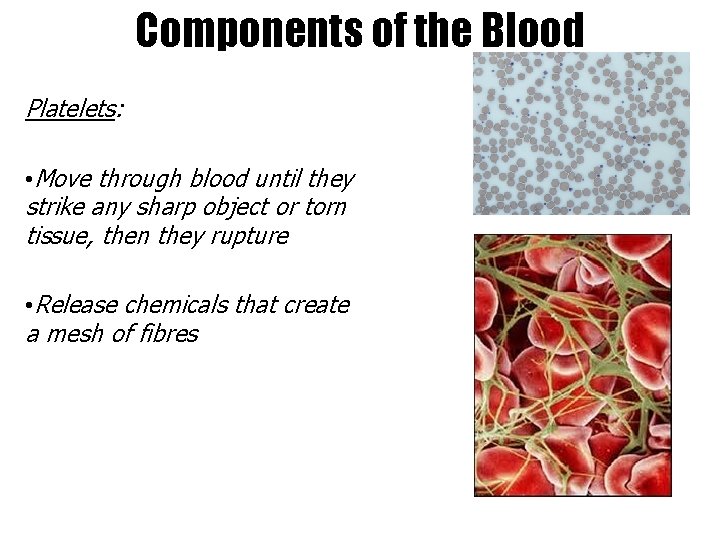 Components of the Blood

Platelets:

•Move through blood until they strike any sharp object or torn tissue, then they rupture

•Release chemicals that create a mesh of fibres